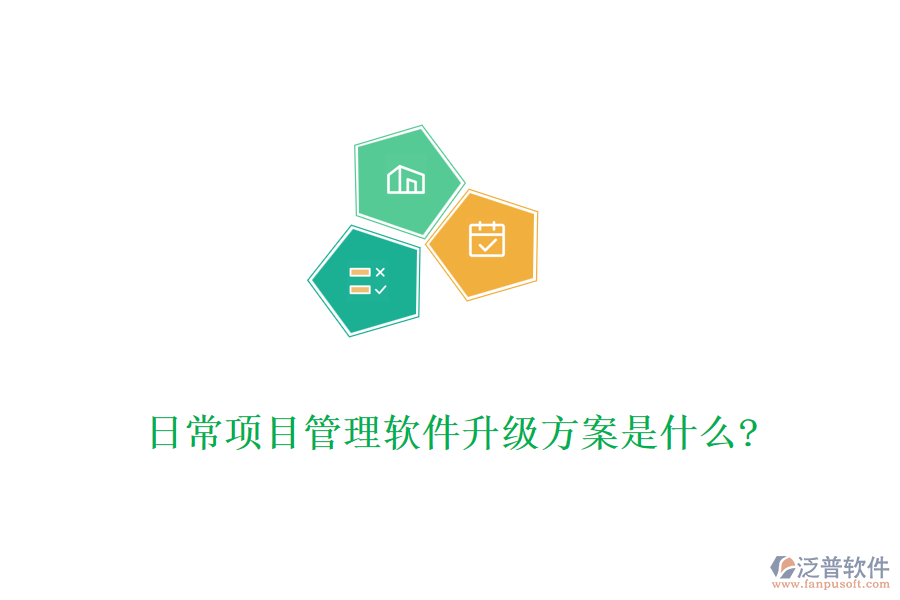 日常项目管理软件升级方案是什么?

泛普软件
www.fanpusoft.com